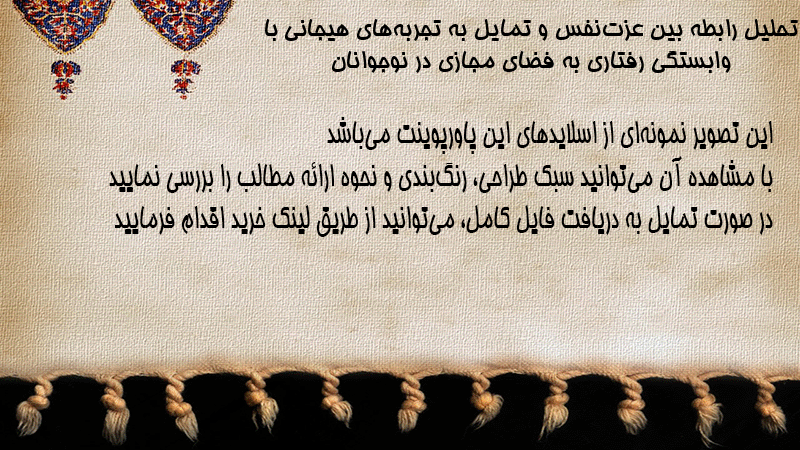 تحلیل رابطه بین عزت‌نفس و تمایل به تجربه‌های هیجانی با وابستگی رفتاری به فضای مجازی در نوجوانان

این تصویر نمونه‌ای از اسلایدهای این پاورپوینت می‌باشد
با مشاهده آن می‌توانید سبک طراحی، رنگ‌بندی و نحوه ارائه مطالب را بررسی نمایید
در صورت تمایل به دریافت فایل کامل، می‌توانید از طریق لینک خرید اقدام فرمایید